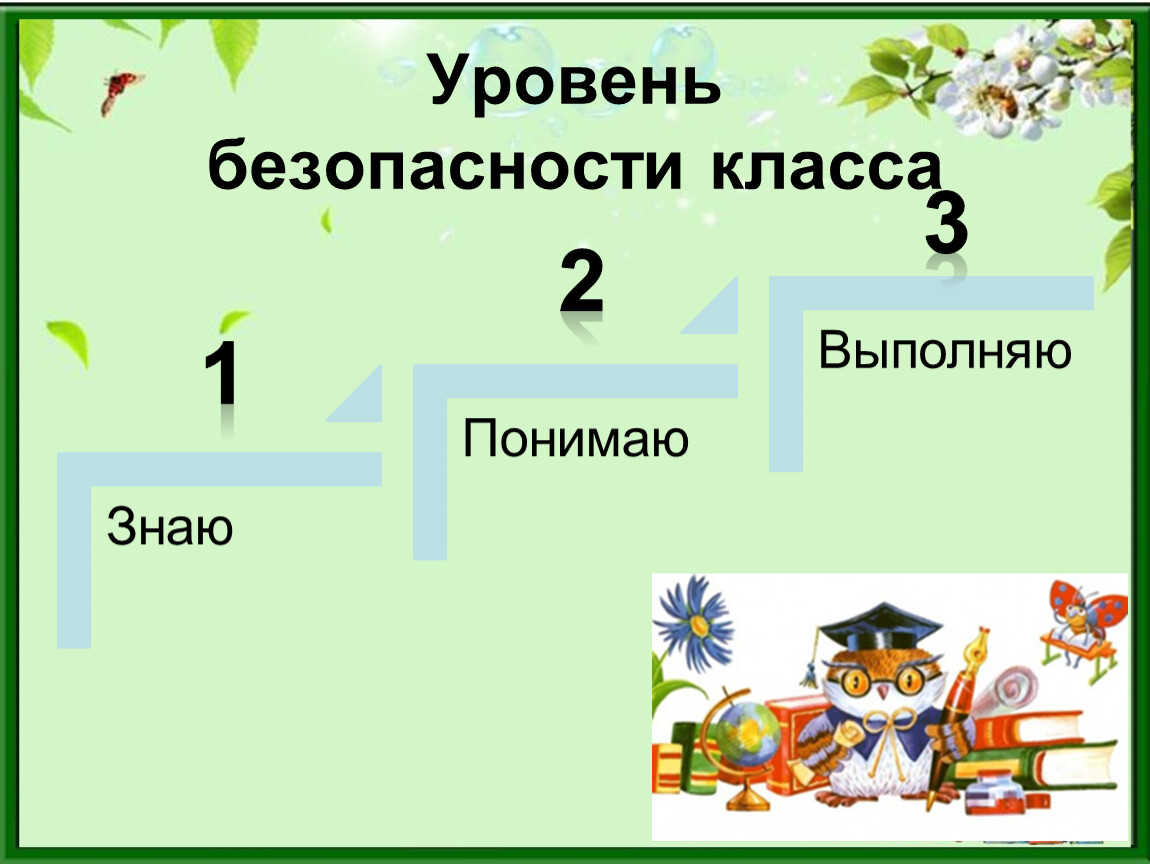 Уровень безопасности класса

1

Знаю

2

Понимаю

3

Выполняю